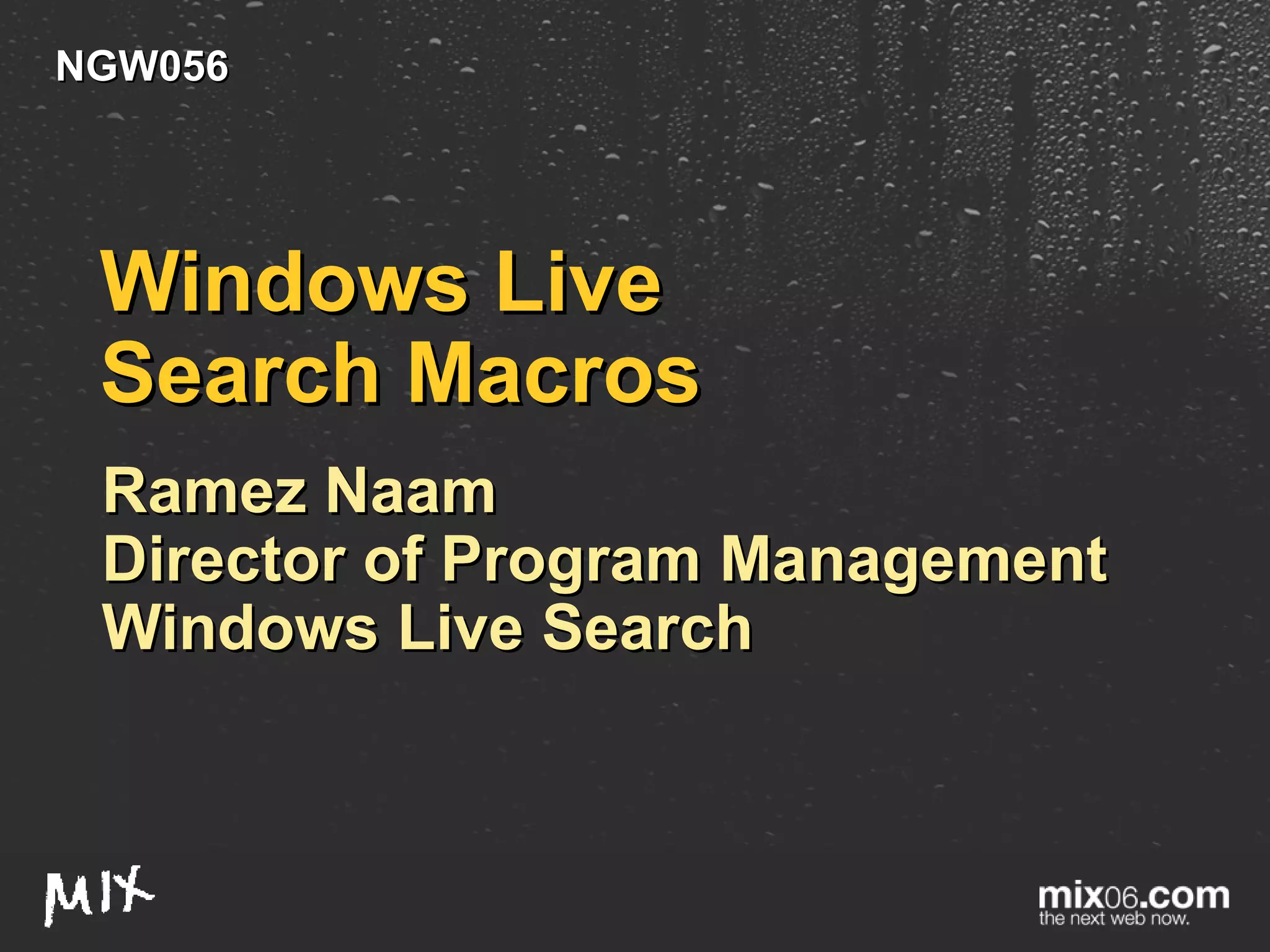 NGW056

Windows Live Search Macros

Ramez Naam
Director of Program Management
Windows Live Search

MIX

mix06.com
the next web now.